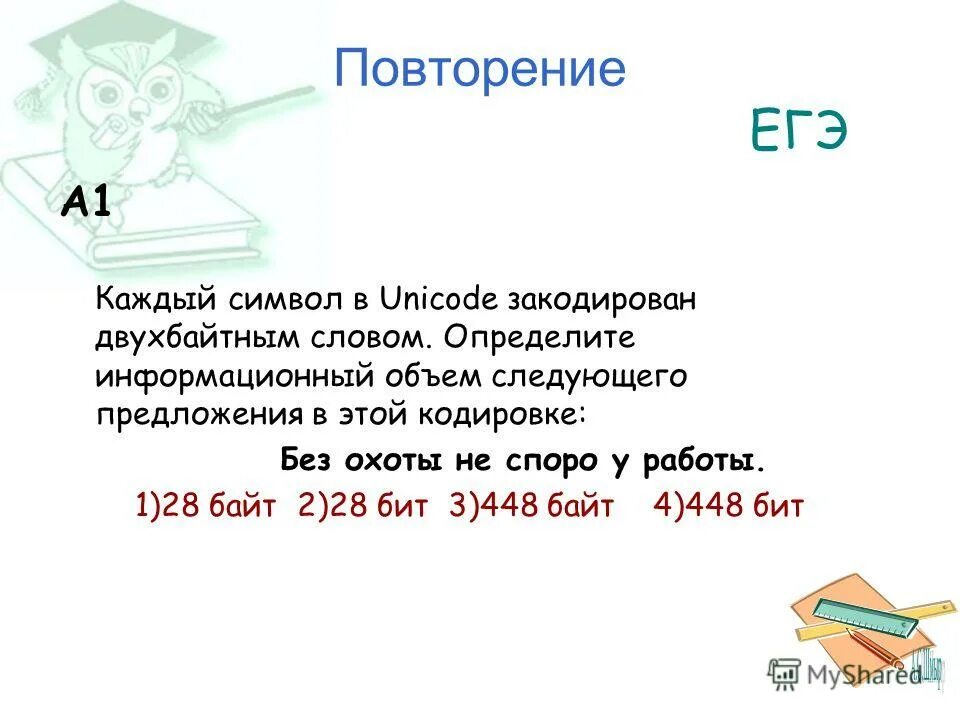 Повторение

ЕГЭ

А1

Каждый символ в Unicode закодирован двухбайтным словом. Определите информационный объем следующего предложения в этой кодировке:

Без охоты не споро у работы.

1)28 байт 2)28 бит 3)448 байт 4)448 бит

MyShared